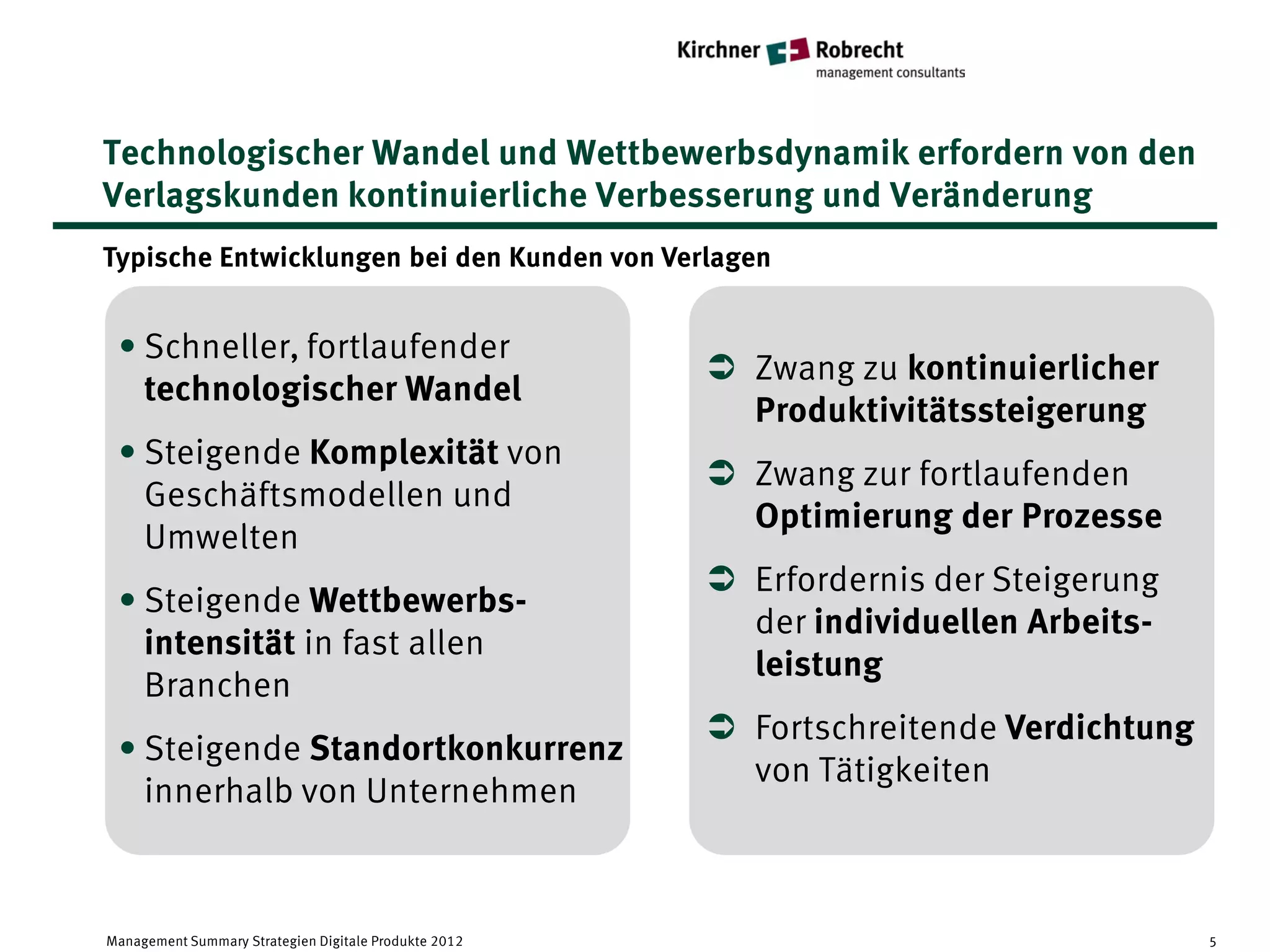 Kirchner Robrecht
management consultants

Technologischer Wandel und Wettbewerbsdynamik erfordern von den Verlagskunden kontinuierliche Verbesserung und Veränderung

Typische Entwicklungen bei den Kunden von Verlagen

• Schneller, fortlaufender technologischer Wandel

• Steigende Komplexität von Geschäftsmodellen und Umwelten

• Steigende Wettbewerbsintensität in fast allen Branchen

• Steigende Standortkonkurrenz innerhalb von Unternehmen

➲ Zwang zu kontinuierlicher Produktivitätssteigerung

➲ Zwang zur fortlaufenden Optimierung der Prozesse

➲ Erfordernis der Steigerung der individuellen Arbeitsleistung

➲ Fortschreitende Verdichtung von Tätigkeiten

Management Summary Strategien Digitale Produkte 2012

5